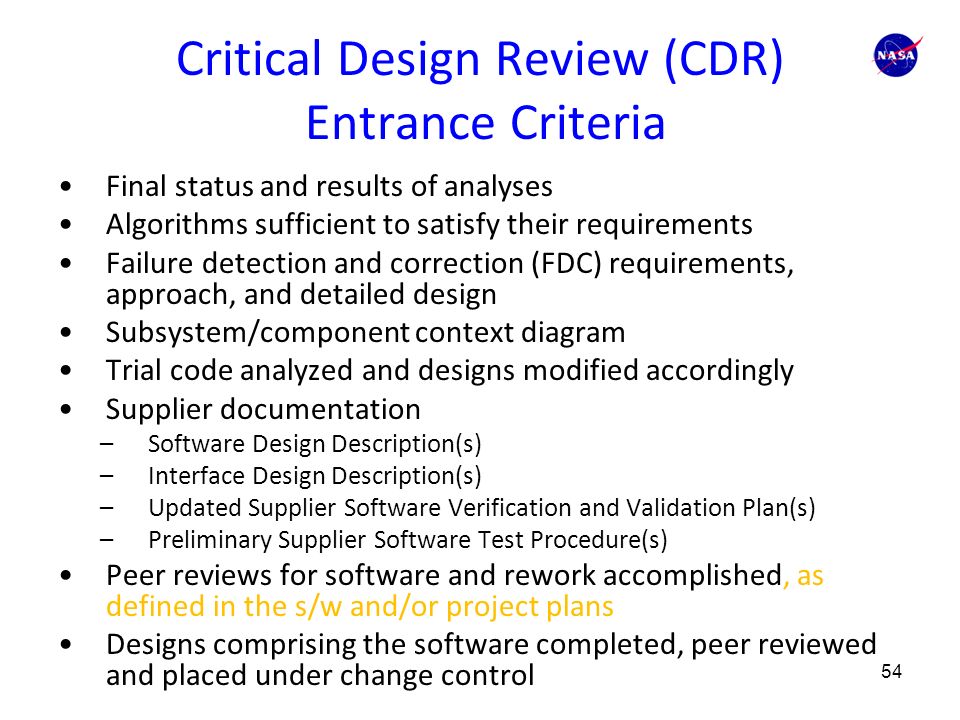 Critical Design Review (CDR) Entrance Criteria

NASA

• Final status and results of analyses
• Algorithms sufficient to satisfy their requirements
• Failure detection and correction (FDC) requirements, approach, and detailed design
• Subsystem/component context diagram
• Trial code analyzed and designs modified accordingly
• Supplier documentation
– Software Design Description(s)
– Interface Design Description(s)
– Updated Supplier Software Verification and Validation Plan(s)
– Preliminary Supplier Software Test Procedure(s)
• Peer reviews for software and rework accomplished, as defined in the s/w and/or project plans
• Designs comprising the software completed, peer reviewed and placed under change control

54